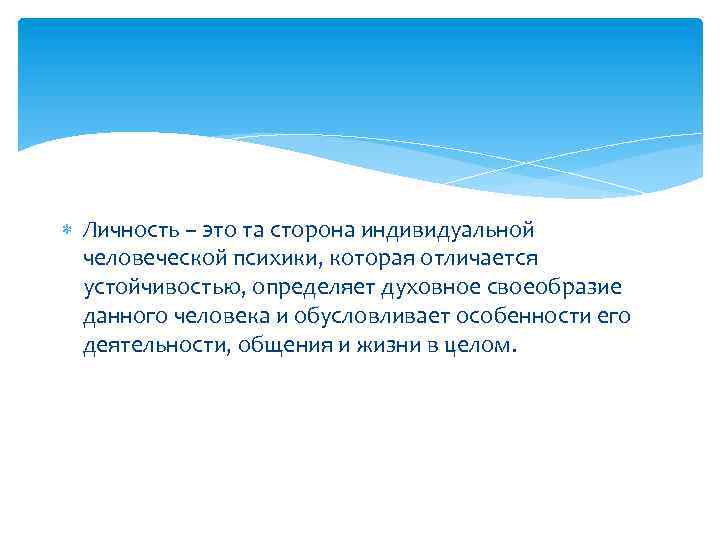 Личность – это та сторона индивидуальной человеческой психики, которая отличается устойчивостью, определяет духовное своеобразие данного человека и обусловливает особенности его деятельности, общения и жизни в целом.